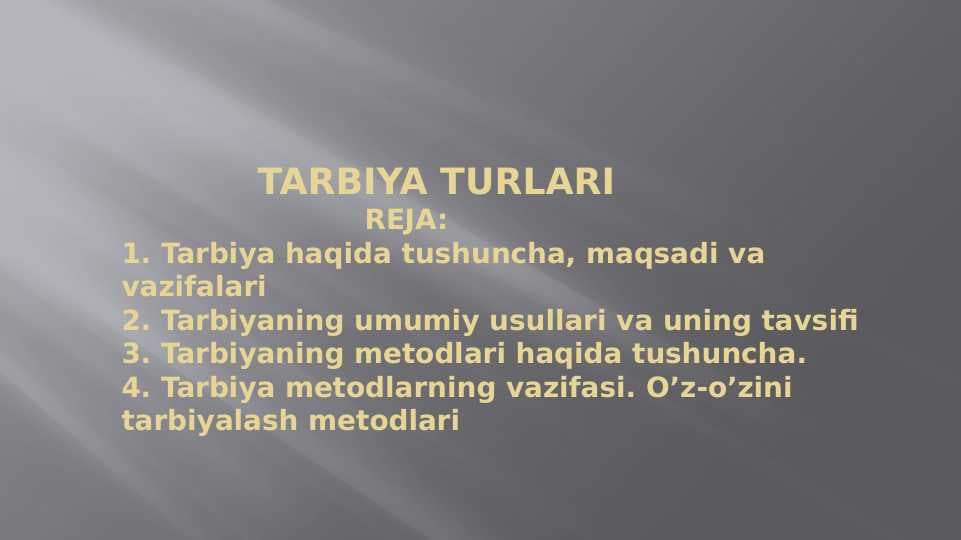 TARBIYA TURLARI

REJA:

1. Tarbiya haqida tushuncha, maqsadi va vazifalari
2. Tarbiyaning umumiy usullari va uning tavsifi
3. Tarbiyaning metodlari haqida tushuncha.
4. Tarbiya metodlarning vazifasi. O’z-o’zini tarbiyalash metodlari